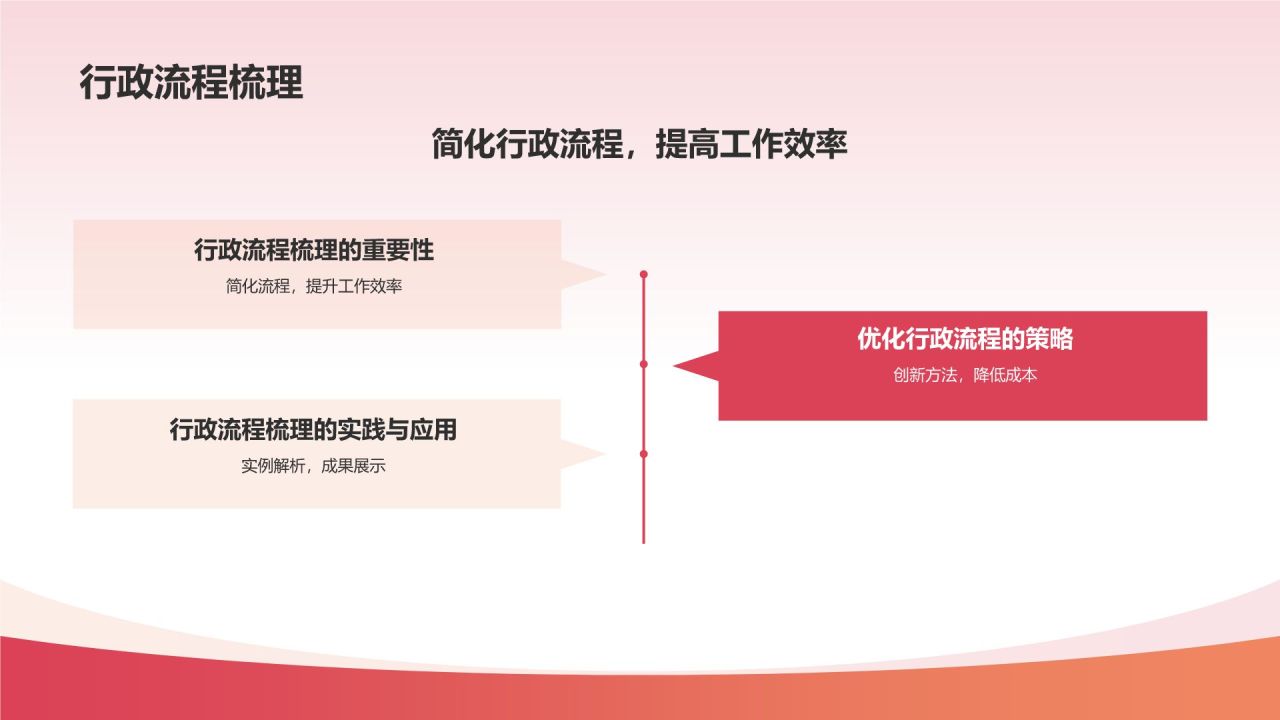 行政流程梳理

简化行政流程，提高工作效率

行政流程梳理的重要性

简化流程，提升工作效率

优化行政流程的策略

创新方法，降低成本

行政流程梳理的实践与应用

实例解析，成果展示